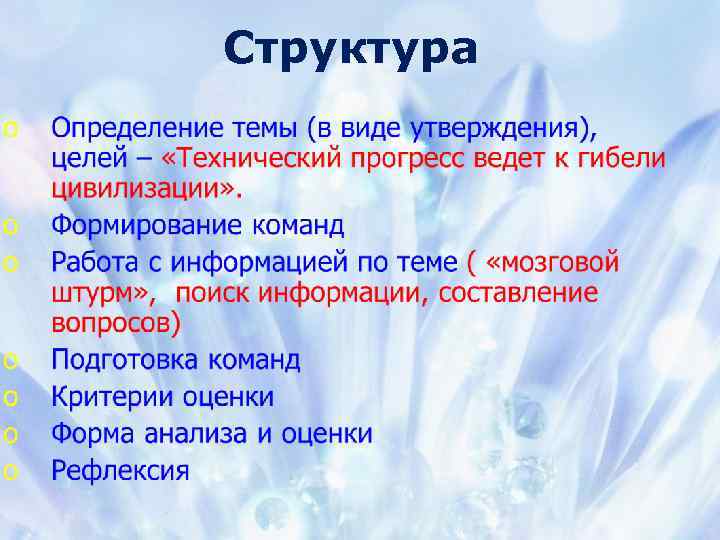 Структура

o Определение темы (в виде утверждения), целей – «Технический прогресс ведет к гибели цивилизации».
o Формирование команд
o Работа с информацией по теме ( «мозговой штурм», поиск информации, составление вопросов)
o Подготовка команд
o Критерии оценки
o Форма анализа и оценки
o Рефлексия